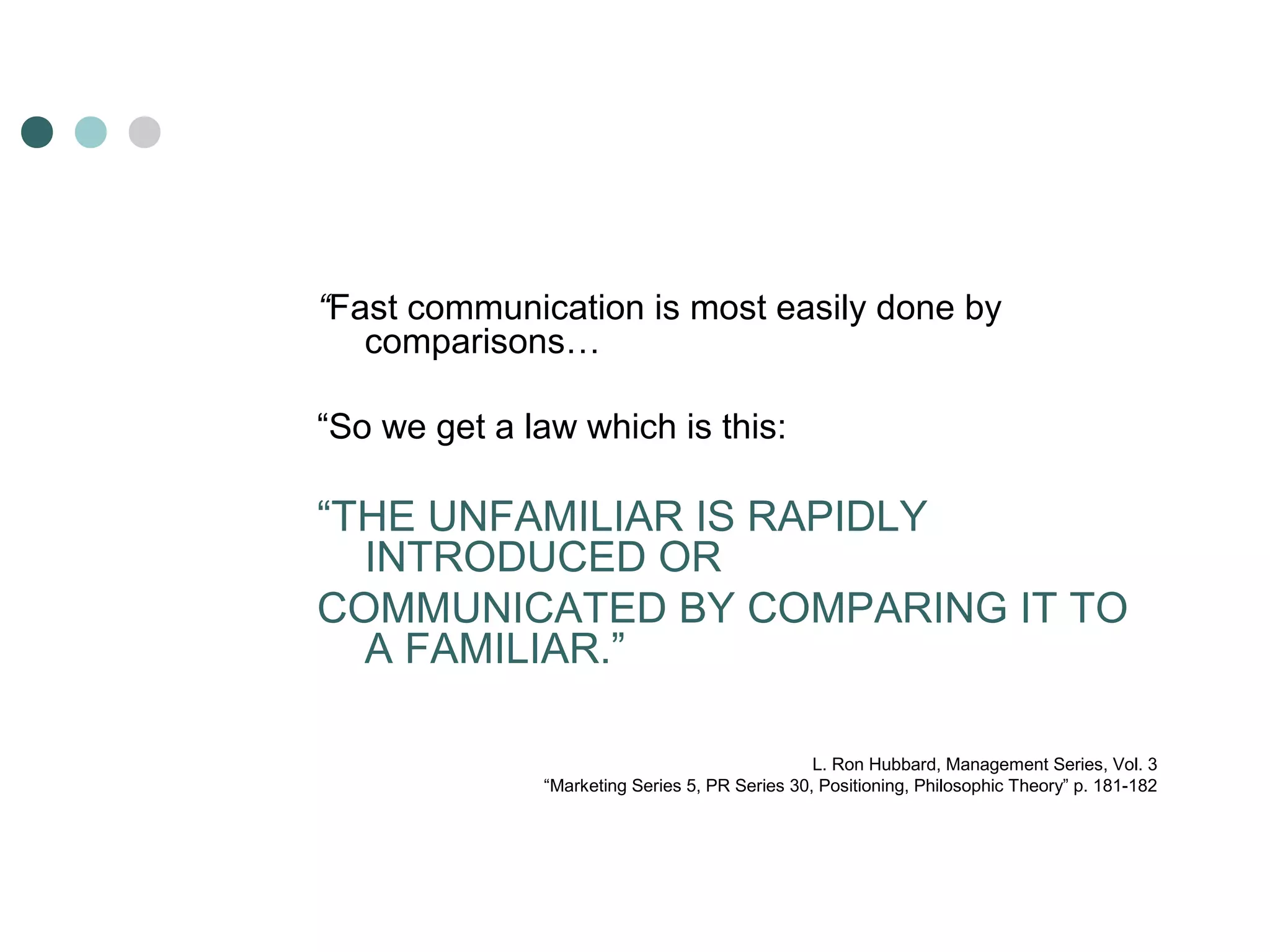 “Fast communication is most easily done by comparisons…

“So we get a law which is this:

“THE UNFAMILIAR IS RAPIDLY INTRODUCED OR
COMMUNICATED BY COMPARING IT TO A FAMILIAR.”

L. Ron Hubbard, Management Series, Vol. 3
“Marketing Series 5, PR Series 30, Positioning, Philosophic Theory” p. 181-182